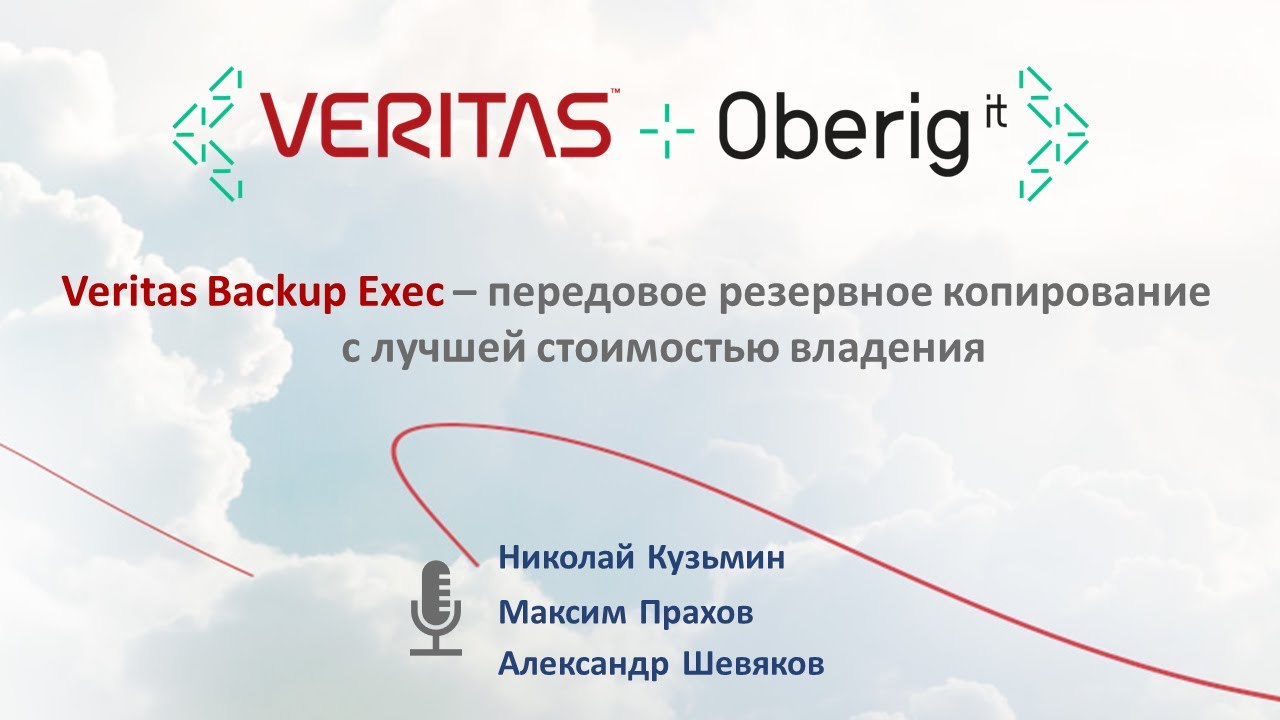 VERITAS™ Oberig it

Veritas Backup Exec – передовое резервное копирование с лучшей стоимостью владения

Николай Кузьмин
Максим Прахов
Александр Шевяков